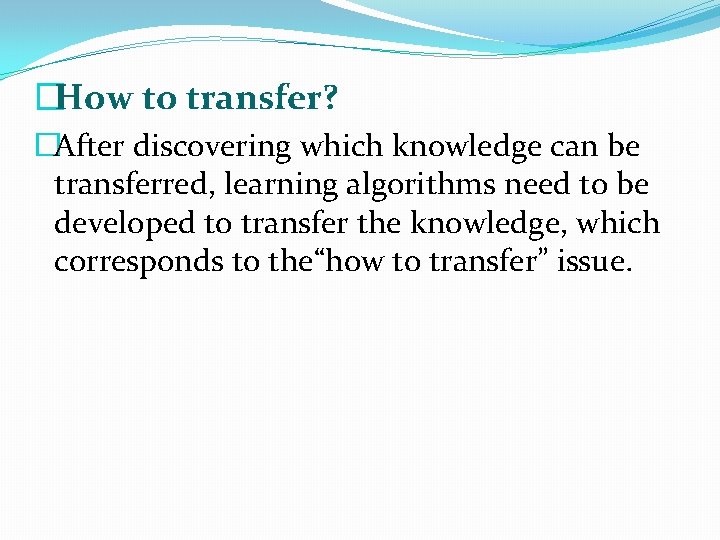 □How to transfer?

□After discovering which knowledge can be transferred, learning algorithms need to be developed to transfer the knowledge, which corresponds to the“how to transfer” issue.